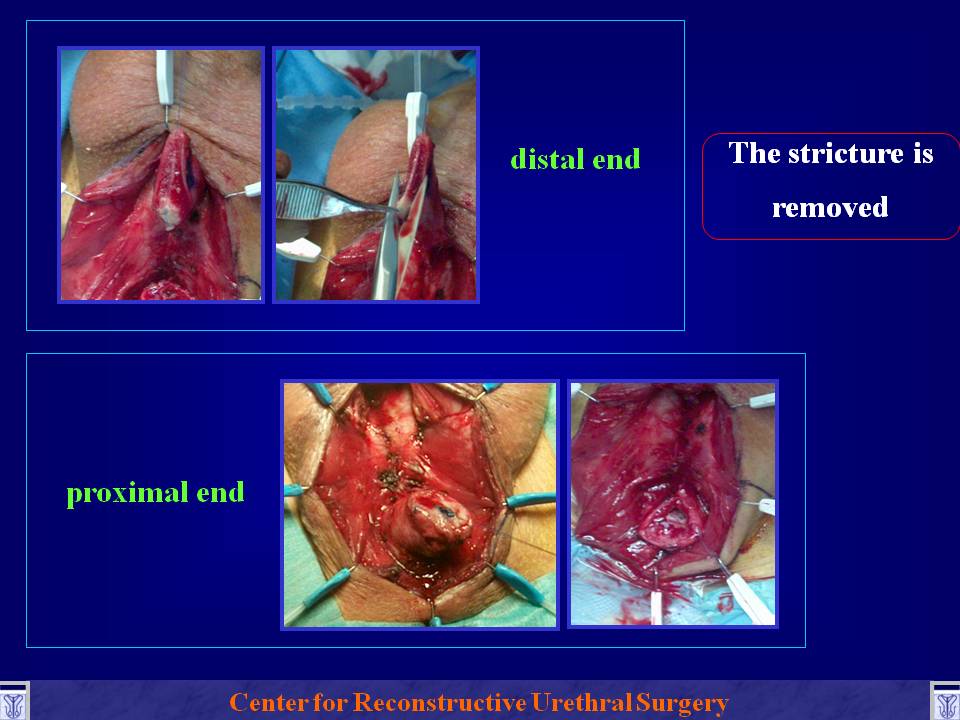 distal end

The stricture is removed

proximal end

Center for Reconstructive Urethral Surgery